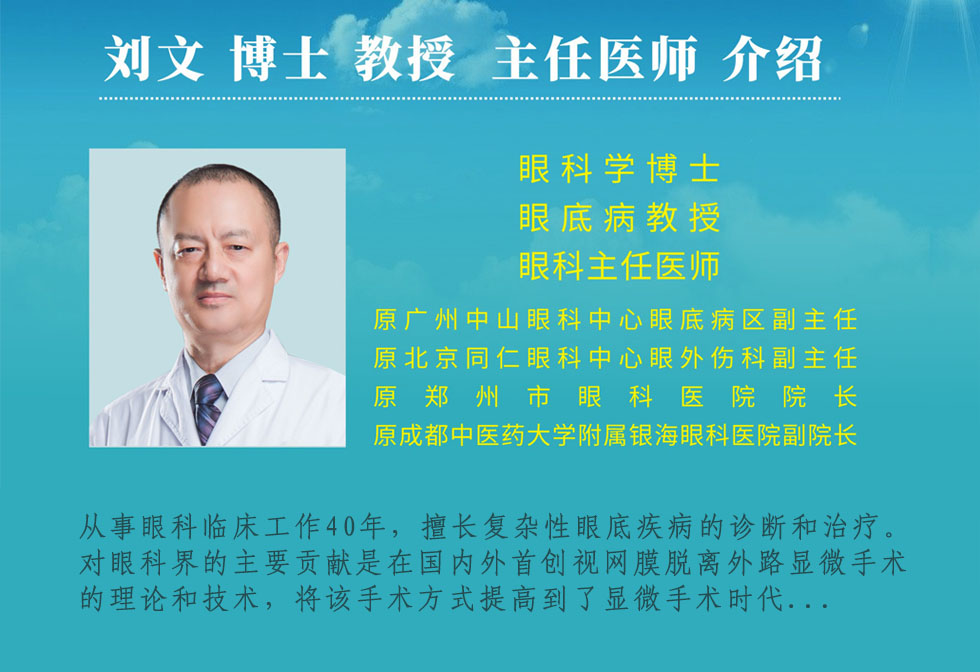 刘文 博士 教授 主任医师 介绍

眼科学博士
眼底病教授
眼科主任医师

原广州中山眼科中心眼底病区副主任
原北京同仁眼科中心眼外伤科副主任
原郑州市眼科医院院长
原成都中医药大学附属银海眼科医院副院长

从事眼科临床工作40年，擅长复杂性眼底疾病的诊断和治疗。对眼科界的主要贡献是在国内外首创视网膜脱离外路显微手术的理论和技术，将该手术方式提高到了显微手术时代...